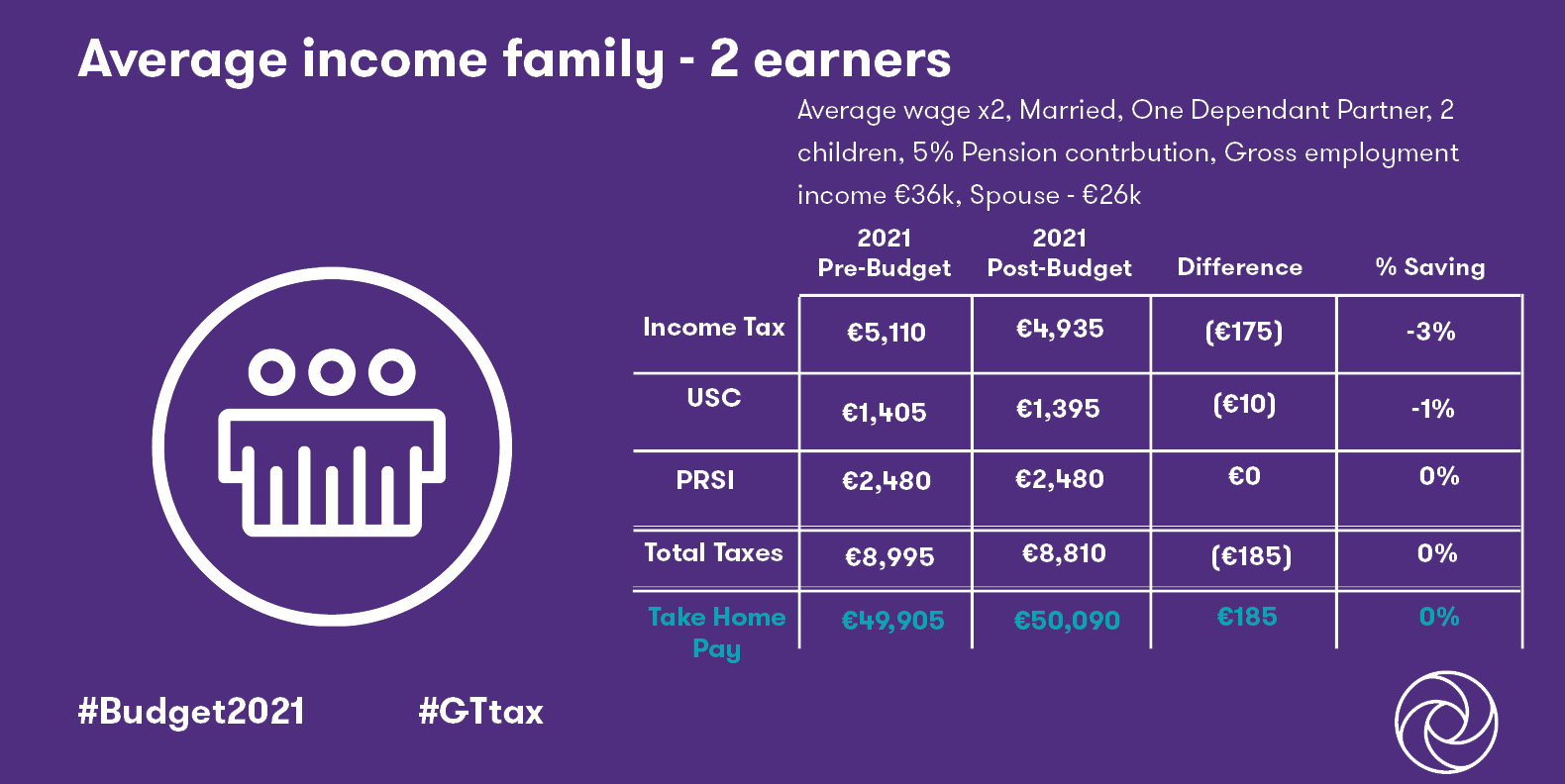 Average income family - 2 earners

Average wage x2, Married, One Dependant Partner, 2 children, 5% Pension contrbution, Gross employment income €36k, Spouse - €26k

| | 2021 Pre-Budget | 2021 Post-Budget | Difference | % Saving |
|---|---|---|---|---|
| Income Tax | €5,110 | €4,935 | (€175) | -3% |
| USC | €1,405 | €1,395 | (€10) | -1% |
| PRSI | €2,480 | €2,480 | €0 | 0% |
| Total Taxes | €8,995 | €8,810 | (€185) | 0% |
| Take Home Pay | €49,905 | €50,090 | €185 | 0% |

#Budget2021 #GTtax